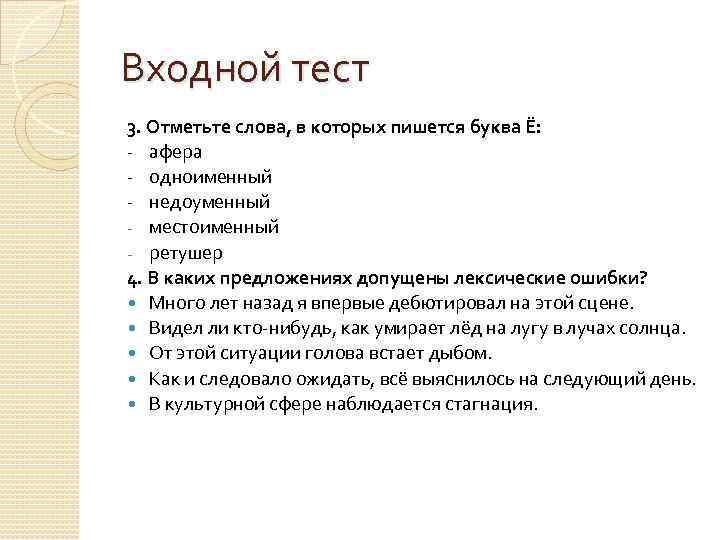 Входной тест

3. Отметьте слова, в которых пишется буква Ё:
- афера
- одноименный
- недоуменный
- местоименный
- ретушер

4. В каких предложениях допущены лексические ошибки?
- Много лет назад я впервые дебютировал на этой сцене.
- Видел ли кто-нибудь, как умирает лёд на лугу в лучах солнца.
- От этой ситуации голова встает дыбом.
- Как и следовало ожидать, всё выяснилось на следующий день.
- В культурной сфере наблюдается стагнация.